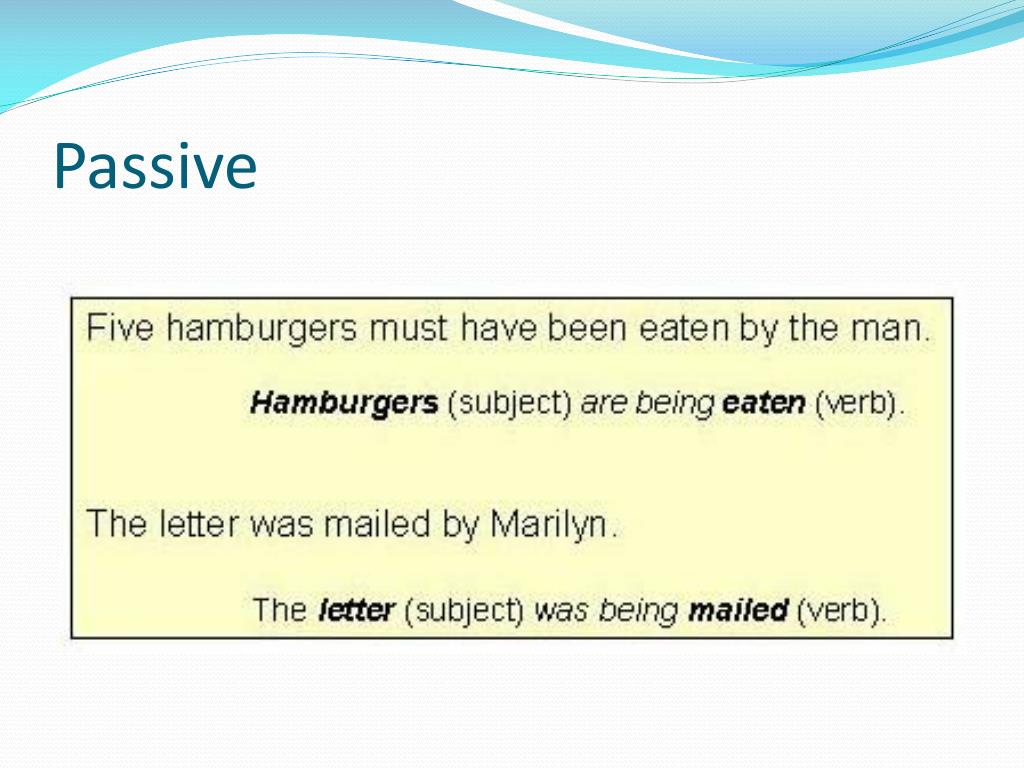 Passive

Five hamburgers must have been eaten by the man.

Hamburgers (subject) are being eaten (verb).

The letter was mailed by Marilyn.

The letter (subject) was being mailed (verb).